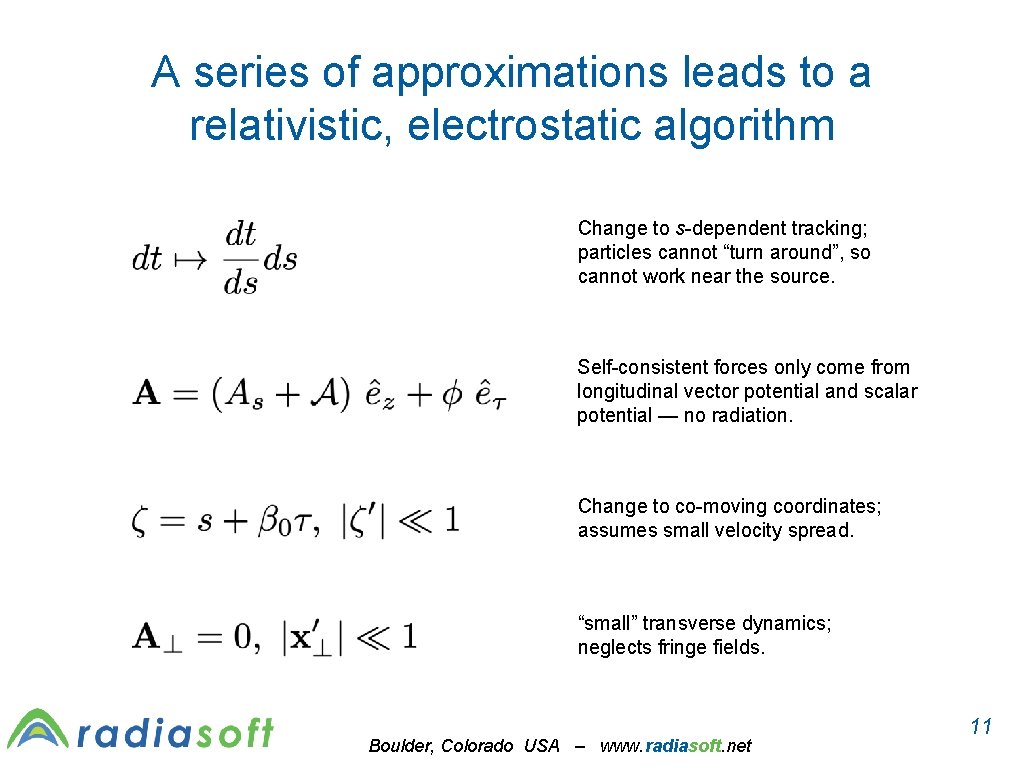 A series of approximations leads to a relativistic, electrostatic algorithm

$dt \mapsto \frac{dt}{ds} ds$

Change to s-dependent tracking; particles cannot “turn around”, so cannot work near the source.

$\mathbf{A} = (A_s + \mathcal{A})\ \hat{e}_z + \phi\ \hat{e}_\tau$

Self-consistent forces only come from longitudinal vector potential and scalar potential — no radiation.

$\zeta = s + \beta_0 \tau,\ |\zeta'| \ll 1$

Change to co-moving coordinates; assumes small velocity spread.

$\mathbf{A}_\perp = 0,\ |\mathbf{x}'_\perp| \ll 1$

“small” transverse dynamics; neglects fringe fields.

radiasoft

Boulder, Colorado USA – www.radiasoft.net

11